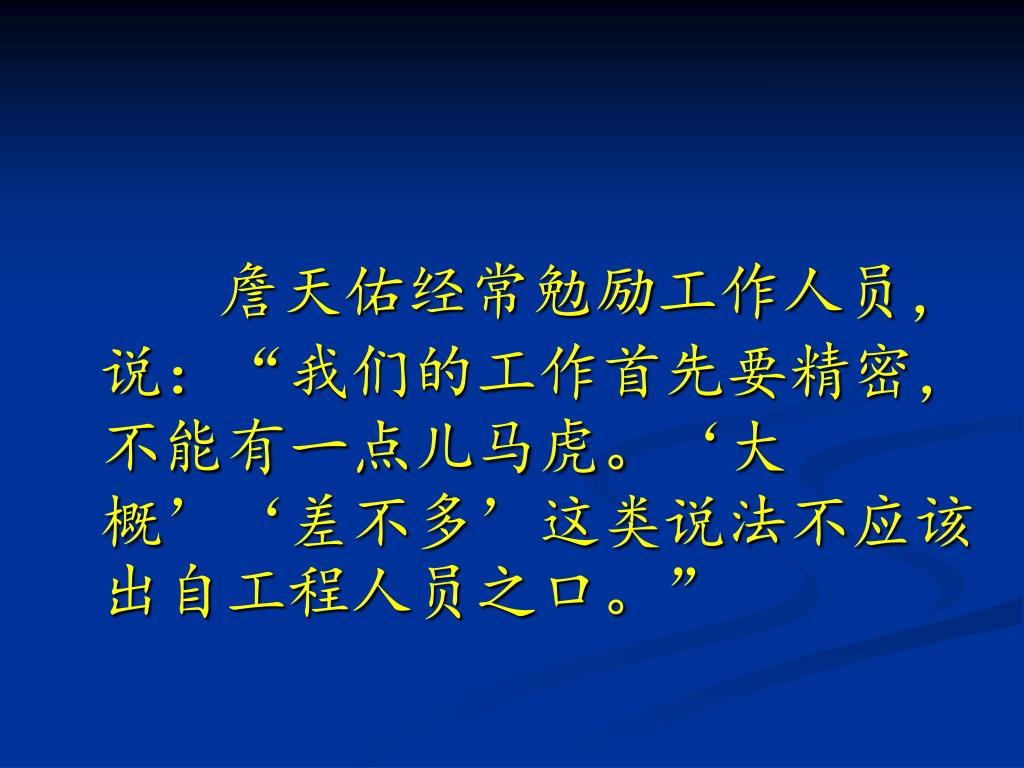 詹天佑经常勉励工作人员，说：“我们的工作首先要精密，不能有一点儿马虎。‘大概’‘差不多’这类说法不应该出自工程人员之口。”